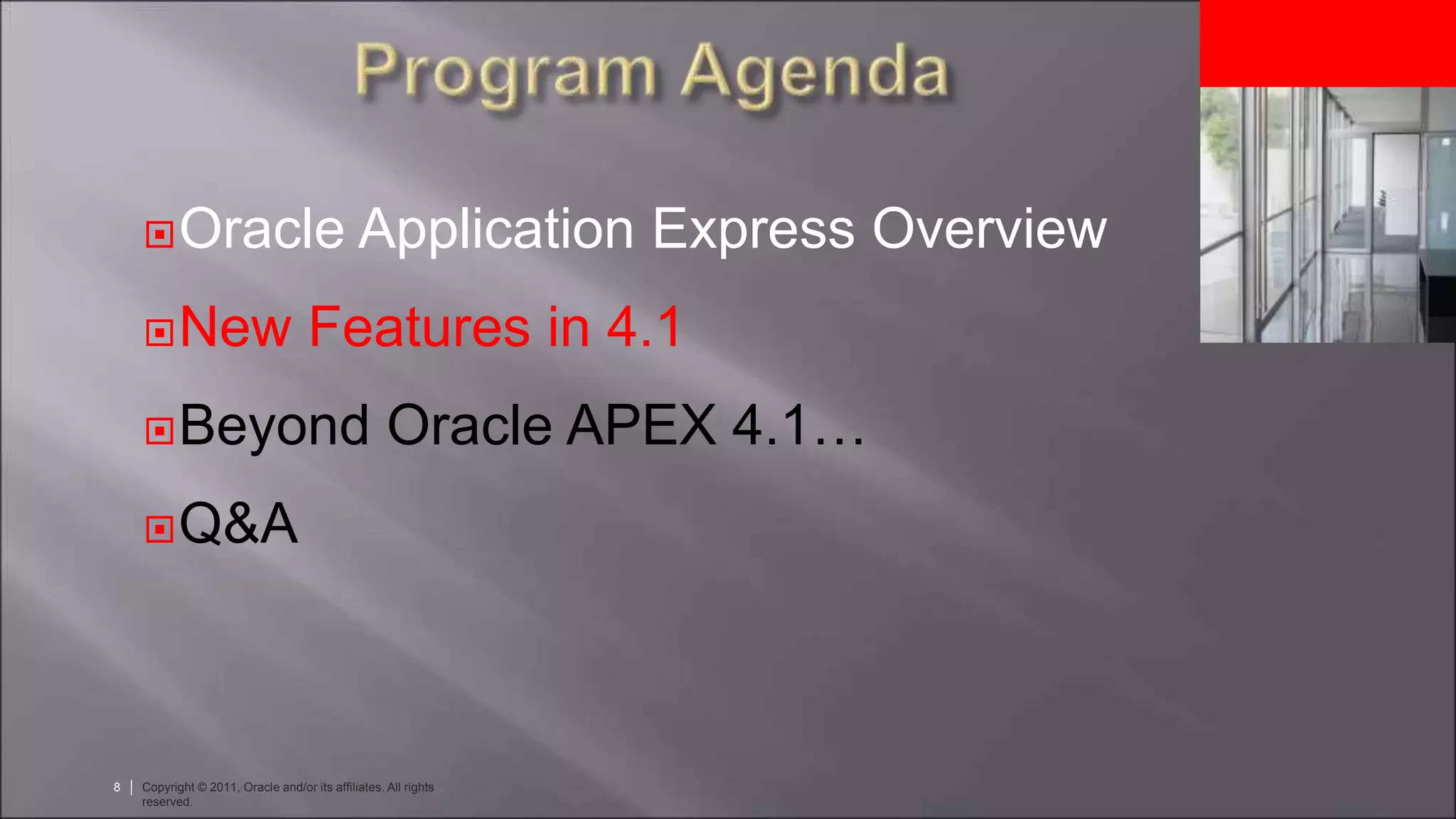 Program Agenda

Oracle Application Express Overview

New Features in 4.1

Beyond Oracle APEX 4.1…

Q&A

8 | Copyright © 2011, Oracle and/or its affiliates. All rights reserved.